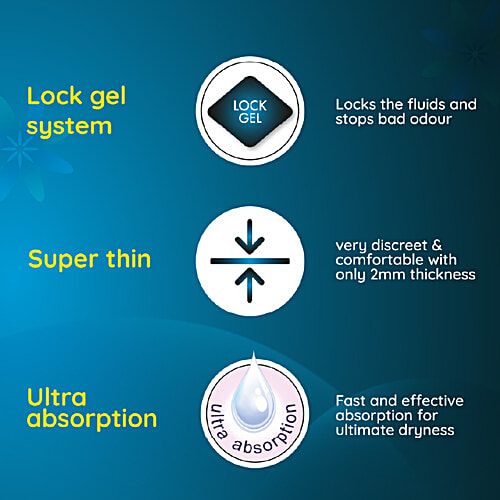 Lock gel system

LOCK GEL

Locks the fluids and stops bad odour

Super thin

very discreet & comfortable with only 2mm thickness

Ultra absorption

Ultra absorption

Fast and effective absorption for ultimate dryness